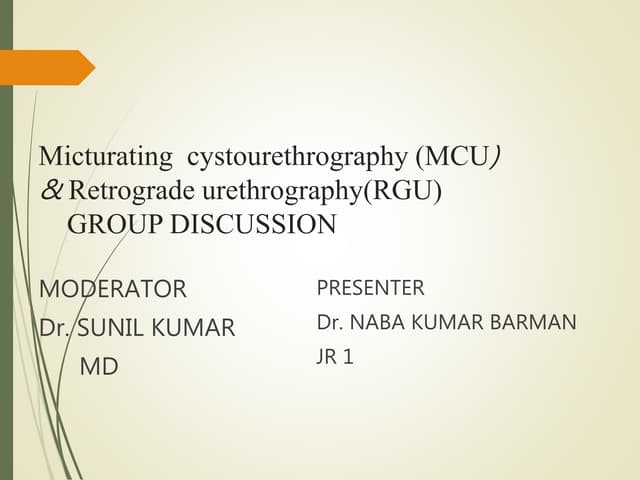 Micturating cystourethrography (MCU)
& Retrograde urethrography(RGU)
GROUP DISCUSSION

MODERATOR
Dr. SUNIL KUMAR
MD

PRESENTER
Dr. NABA KUMAR BARMAN
JR 1